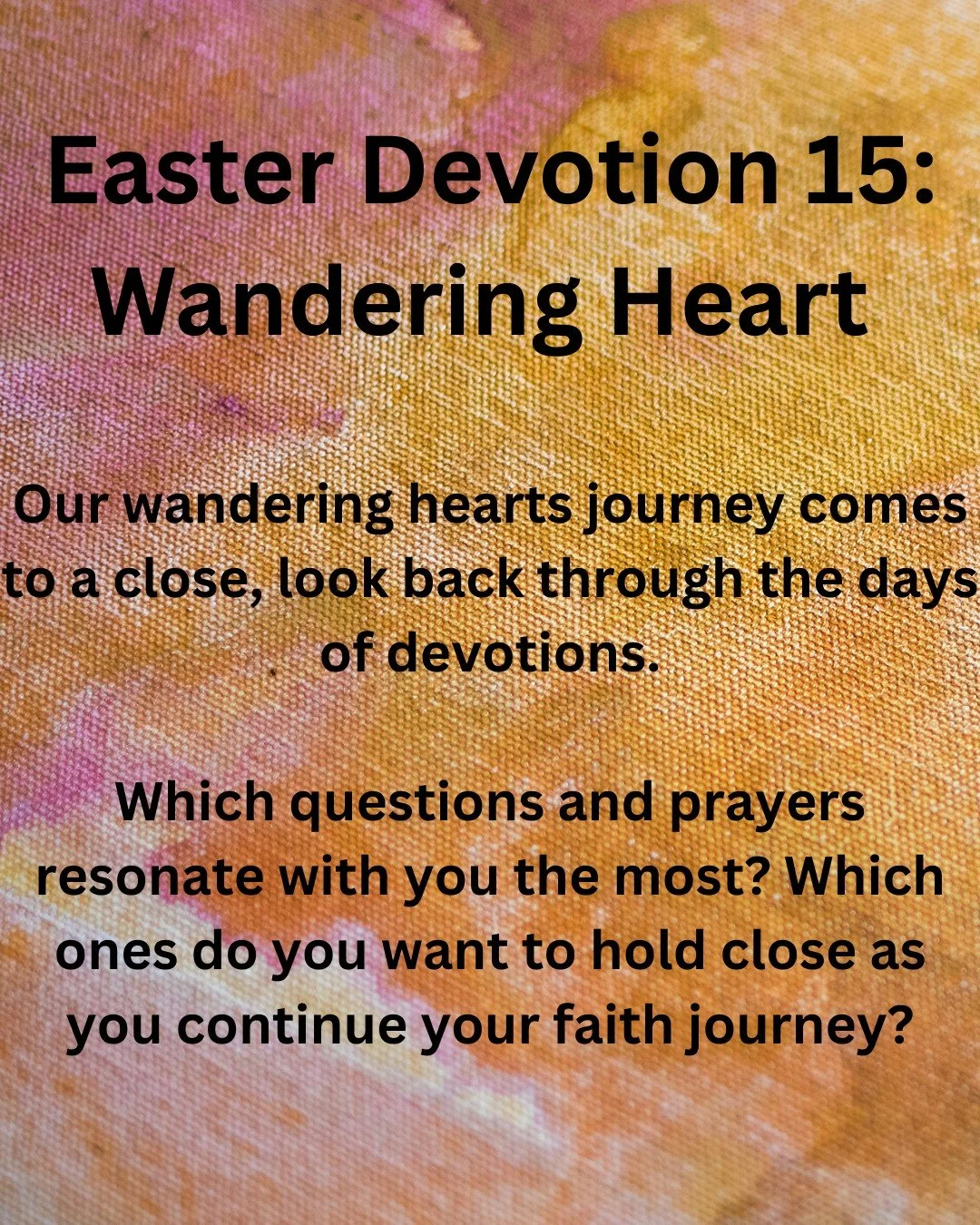 Easter Devotion 15: Wandering Heart

Our wandering hearts journey comes to a close, look back through the days of devotions.

Which questions and prayers resonate with you the most? Which ones do you want to hold close as you continue your faith journey?